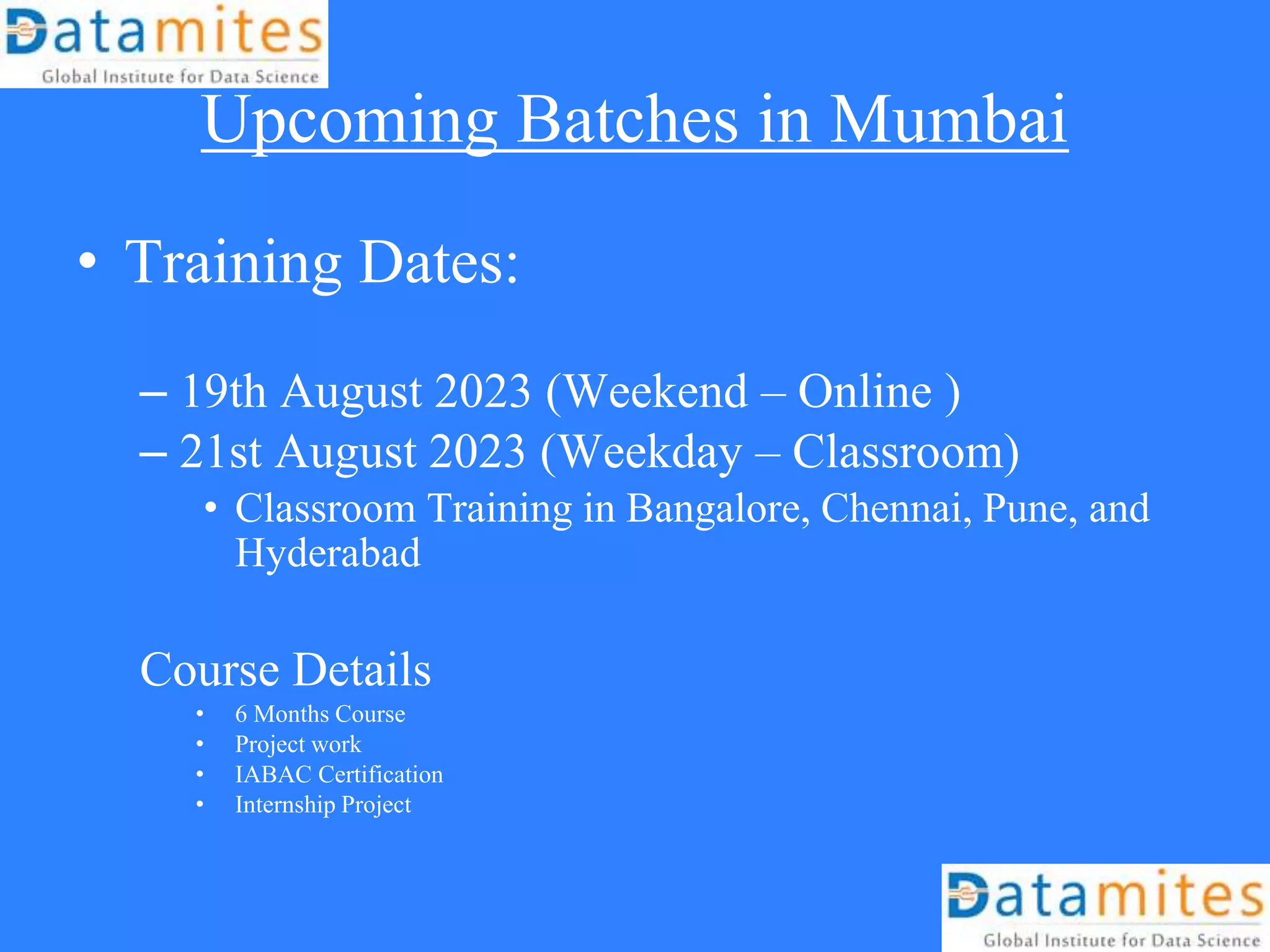 Datamites
Global Institute for Data Science

Upcoming Batches in Mumbai

• Training Dates:

– 19th August 2023 (Weekend – Online )
– 21st August 2023 (Weekday – Classroom)
• Classroom Training in Bangalore, Chennai, Pune, and Hyderabad

Course Details
• 6 Months Course
• Project work
• IABAC Certification
• Internship Project

Datamites
Global Institute for Data Science